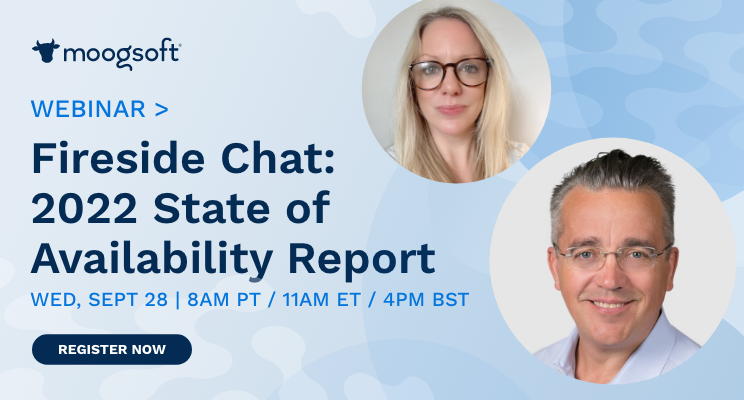 moogsoft

WEBINAR >

Fireside Chat: 2022 State of Availability Report

WED, SEPT 28 | 8AM PT / 11AM ET / 4PM BST

REGISTER NOW